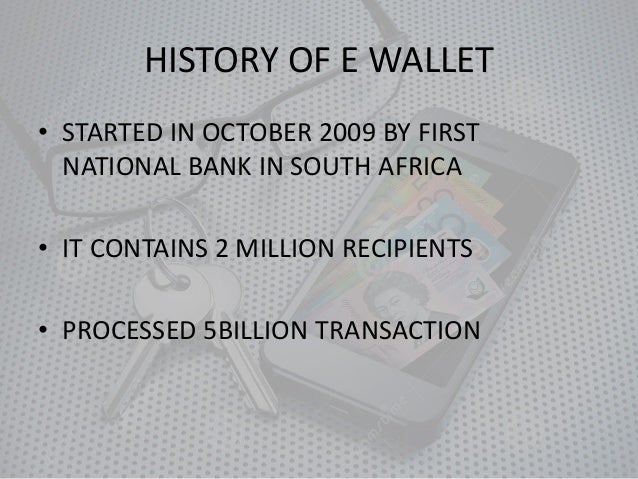 HISTORY OF E WALLET

• STARTED IN OCTOBER 2009 BY FIRST NATIONAL BANK IN SOUTH AFRICA

• IT CONTAINS 2 MILLION RECIPIENTS

• PROCESSED 5BILLION TRANSACTION